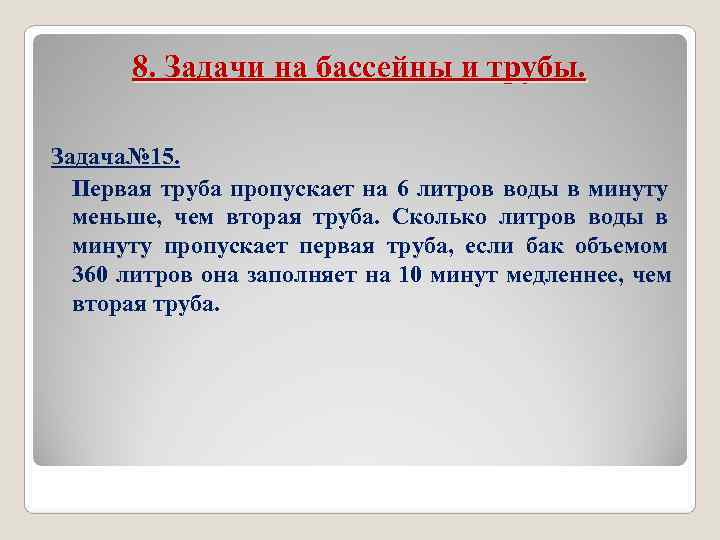 8. Задачи на бассейны и трубы.

Задача№15.

Первая труба пропускает на 6 литров воды в минуту меньше, чем вторая труба. Сколько литров воды в минуту пропускает первая труба, если бак объемом 360 литров она заполняет на 10 минут медленнее, чем вторая труба.